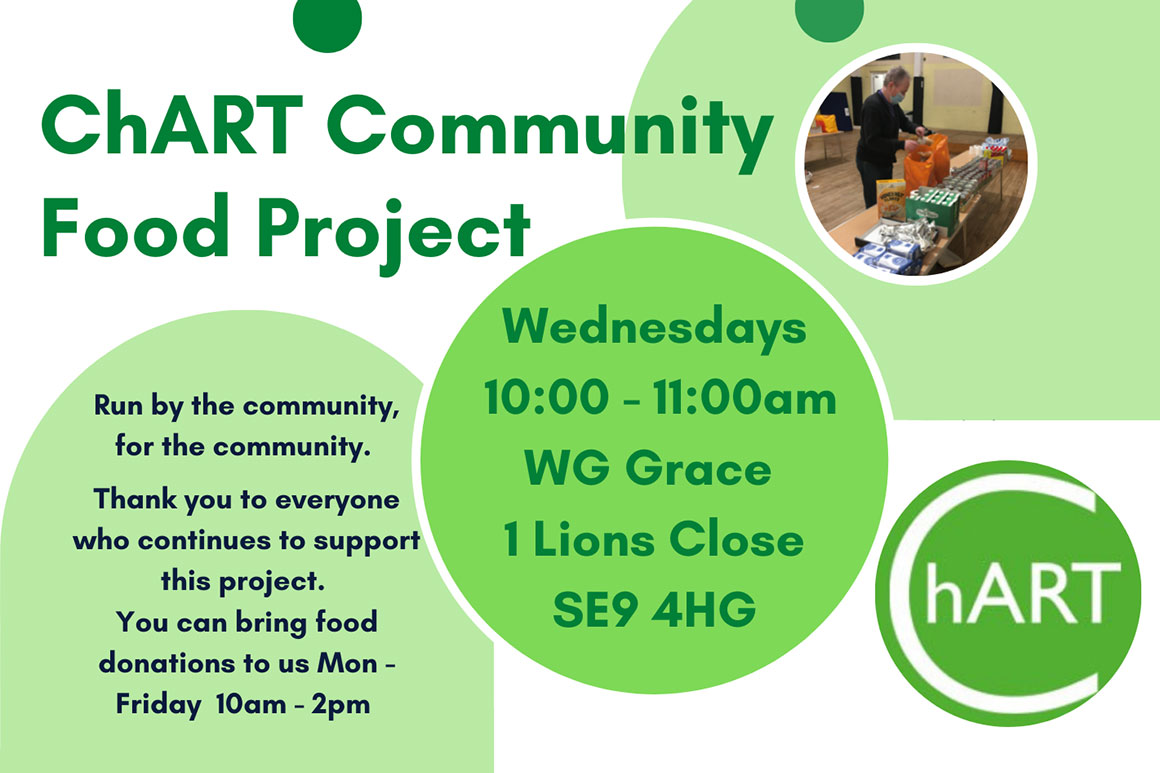 ChART Community Food Project

Run by the community, for the community.

Thank you to everyone who continues to support this project.
You can bring food donations to us Mon - Friday 10am - 2pm

Wednesdays
10:00 - 11:00am
WG Grace
1 Lions Close
SE9 4HG

ChART